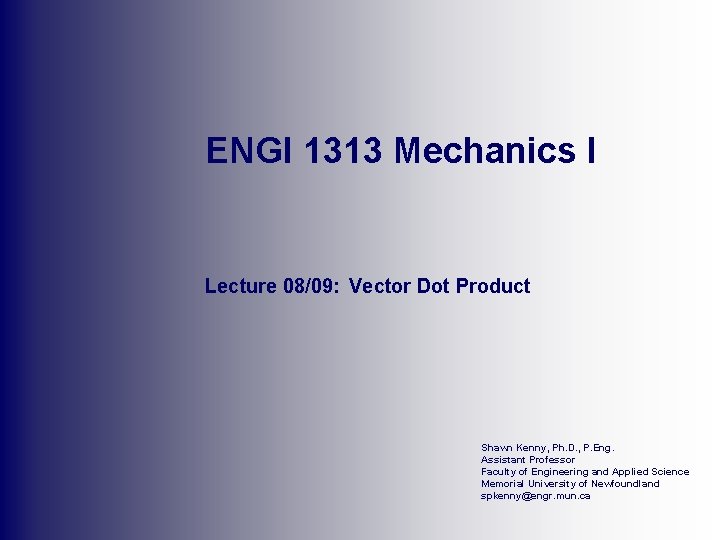 ENGI 1313 Mechanics I

Lecture 08/09: Vector Dot Product

Shawn Kenny, Ph.D., P.Eng.
Assistant Professor
Faculty of Engineering and Applied Science
Memorial University of Newfoundland
spkenny@engr.mun.ca